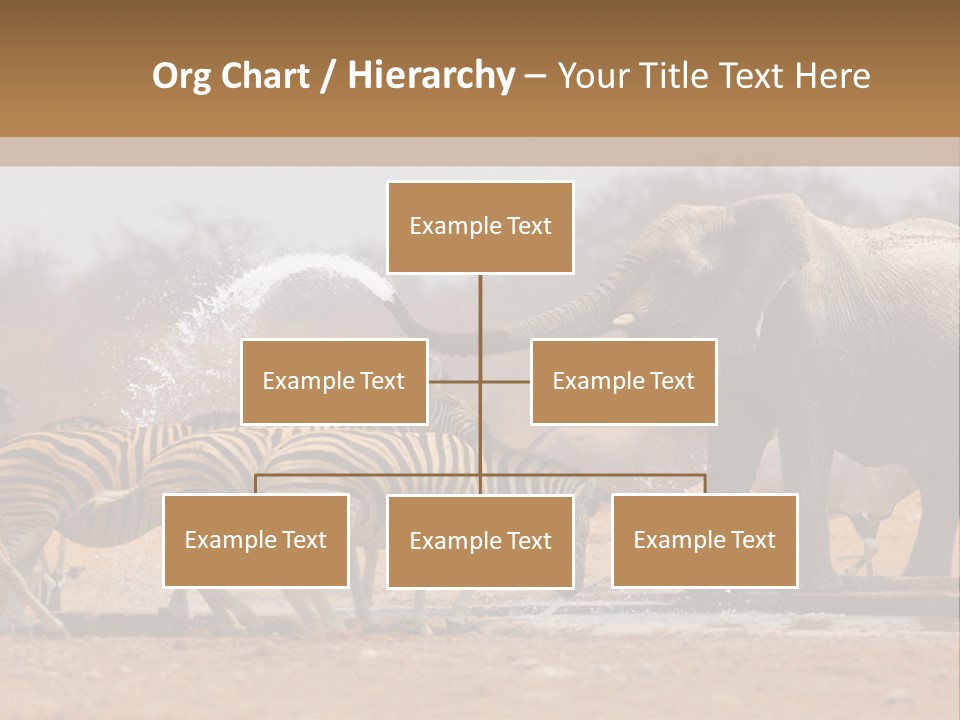 Org Chart / Hierarchy – Your Title Text Here

Example Text

Example Text

Example Text

Example Text

Example Text

Example Text